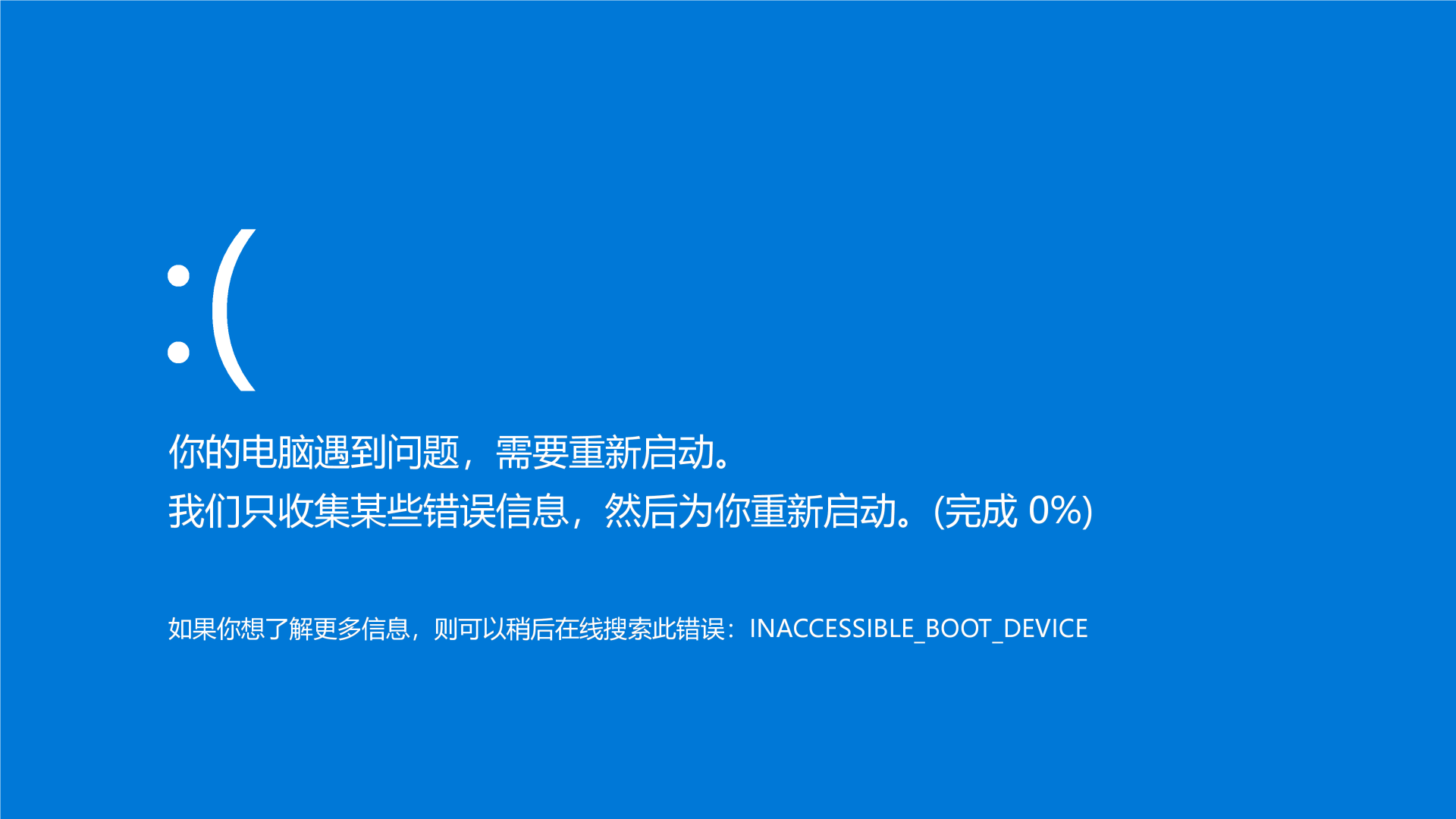 :(

你的电脑遇到问题，需要重新启动。
我们只收集某些错误信息，然后为你重新启动。(完成 0%)

如果你想了解更多信息，则可以稍后在线搜索此错误：INACCESSIBLE_BOOT_DEVICE